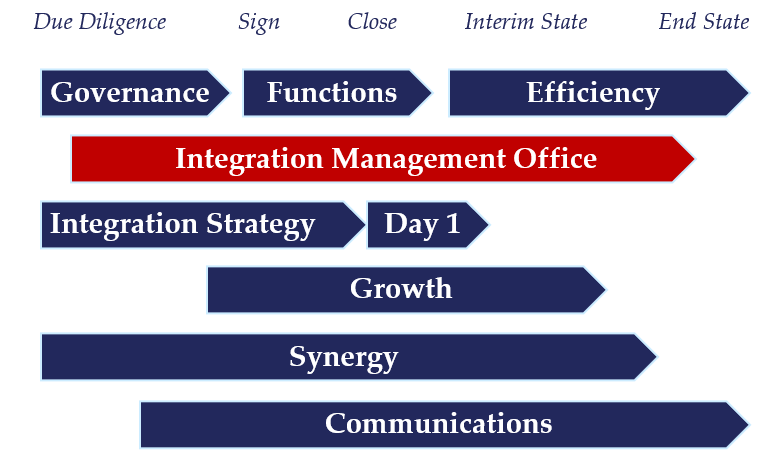 Due Diligence Sign Close Interim State End State

Governance Functions Efficiency

Integration Management Office

Integration Strategy Day 1

Growth

Synergy

Communications